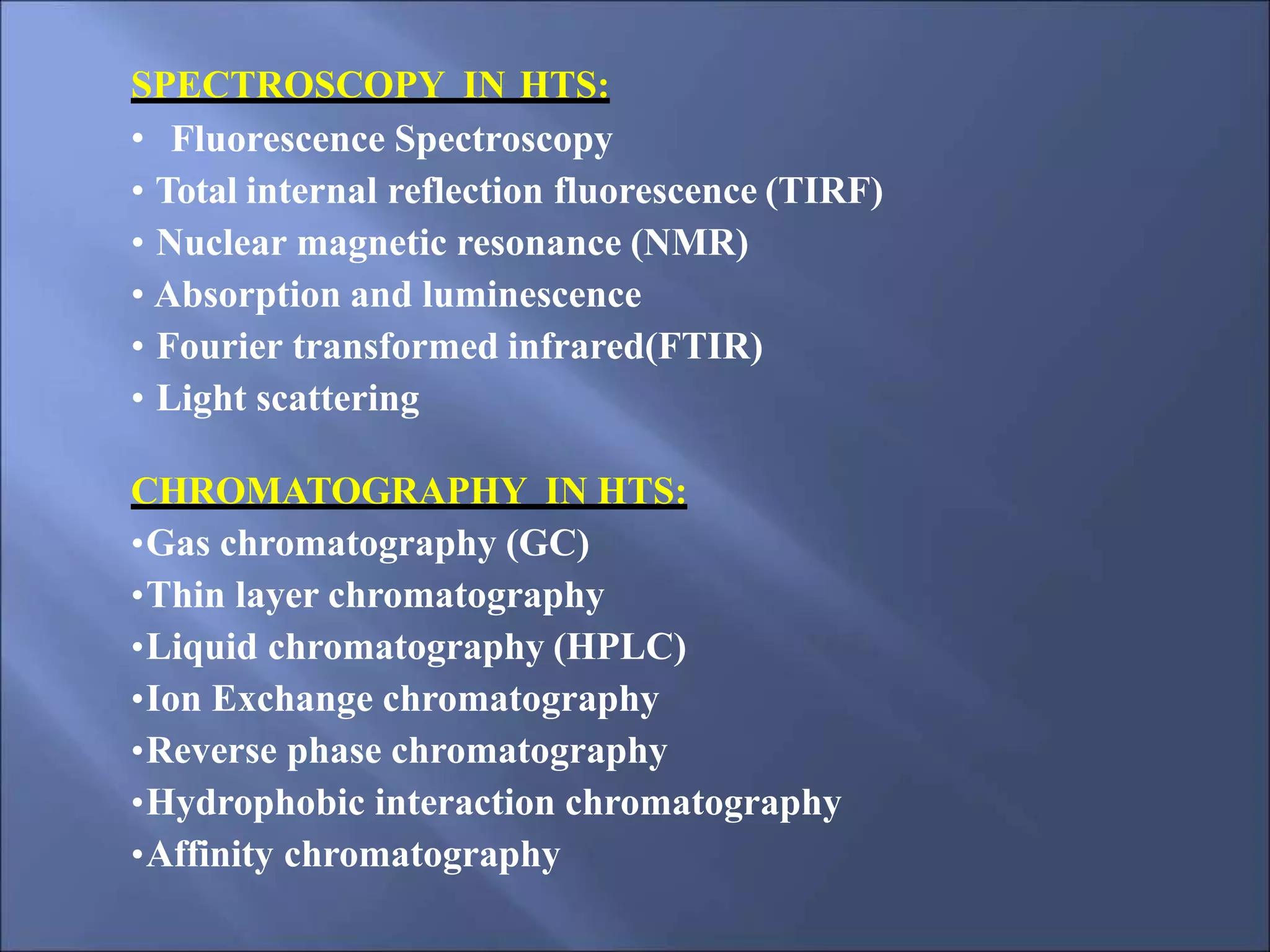 SPECTROSCOPY IN HTS:

• Fluorescence Spectroscopy
• Total internal reflection fluorescence (TIRF)
• Nuclear magnetic resonance (NMR)
• Absorption and luminescence
• Fourier transformed infrared(FTIR)
• Light scattering

CHROMATOGRAPHY IN HTS:

•Gas chromatography (GC)
•Thin layer chromatography
•Liquid chromatography (HPLC)
•Ion Exchange chromatography
•Reverse phase chromatography
•Hydrophobic interaction chromatography
•Affinity chromatography